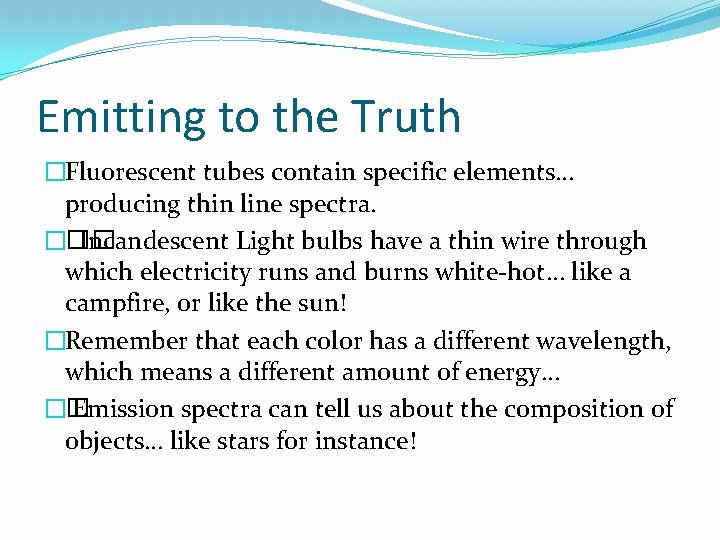 Emitting to the Truth

Fluorescent tubes contain specific elements… producing thin line spectra.

Incandescent Light bulbs have a thin wire through which electricity runs and burns white-hot… like a campfire, or like the sun!

Remember that each color has a different wavelength, which means a different amount of energy…

Emission spectra can tell us about the composition of objects… like stars for instance!